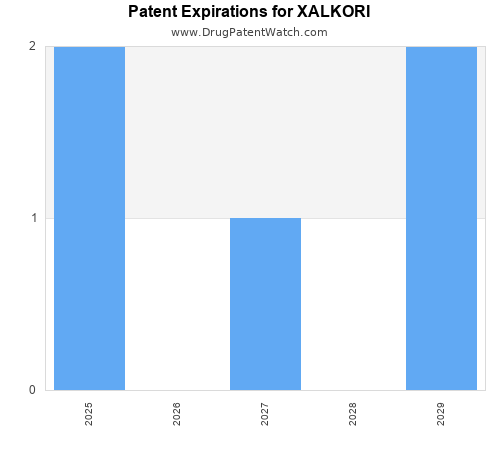 Patent Expirations for XALKORI
www.DrugPatentWatch.com

2
1
0

2025
2026
2027
2028
2029